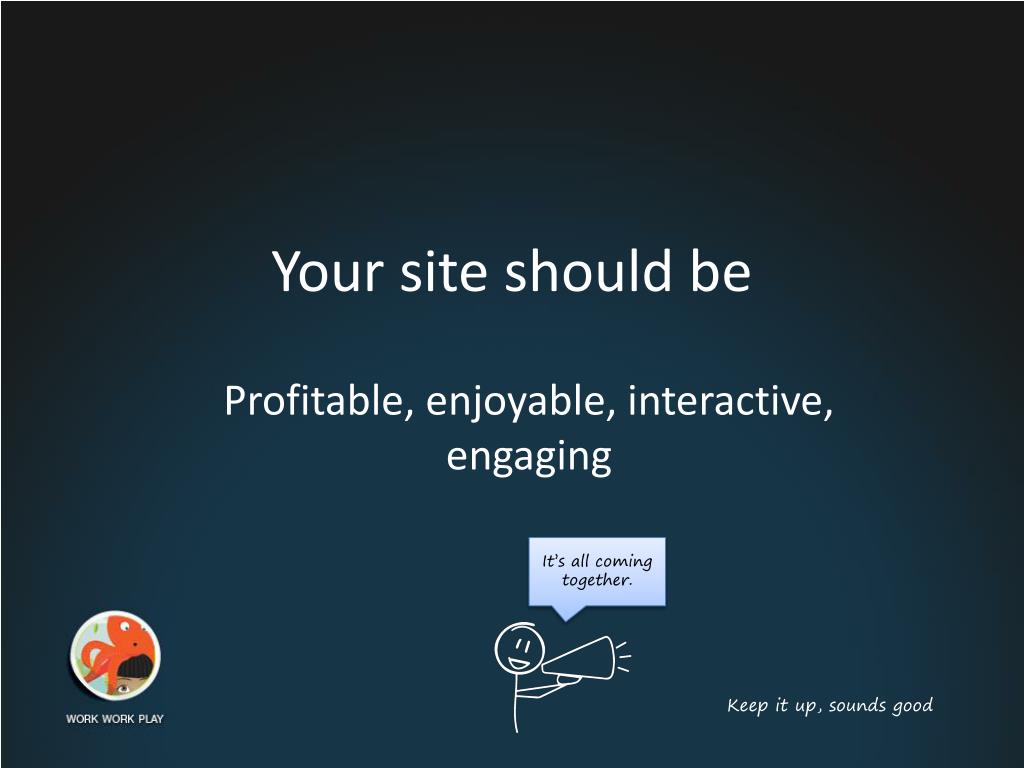 Your site should be

Profitable, enjoyable, interactive, engaging

It's all coming together.

WORK WORK PLAY

Keep it up, sounds good